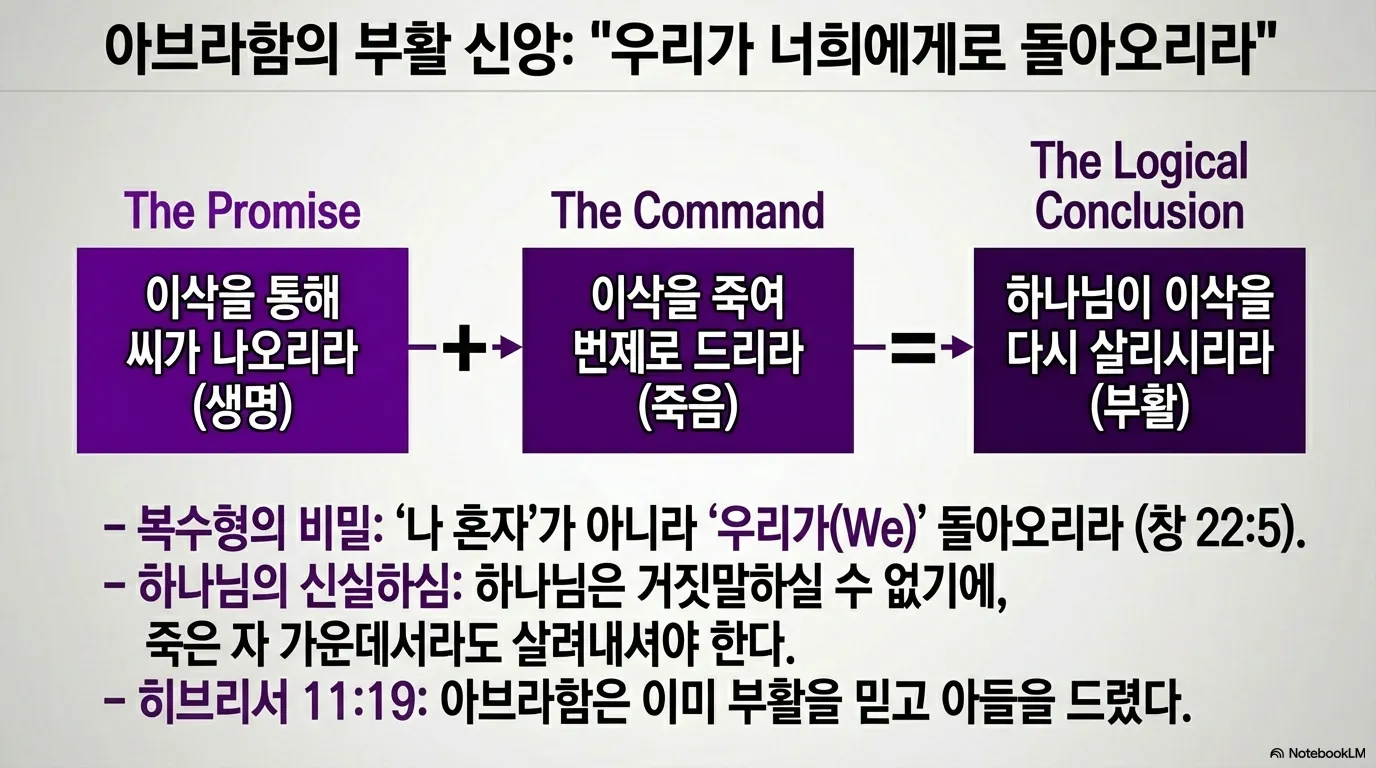 아브라함의 부활 신앙: "우리가 너희에게로 돌아오리라"

The Promise

이삭을 통해 씨가 나오리라 (생명)

+

The Command

이삭을 죽여 번제로 드리라 (죽음)

=

The Logical Conclusion

하나님이 이삭을 다시 살리시리라 (부활)

– 복수형의 비밀: '나 혼자'가 아니라 '우리가(We)' 돌아오리라 (창 22:5).

– 하나님의 신실하심: 하나님은 거짓말하실 수 없기에, 죽은 자 가운데서라도 살려내셔야 한다.

– 히브리서 11:19: 아브라함은 이미 부활을 믿고 아들을 드렸다.

NotebookLM